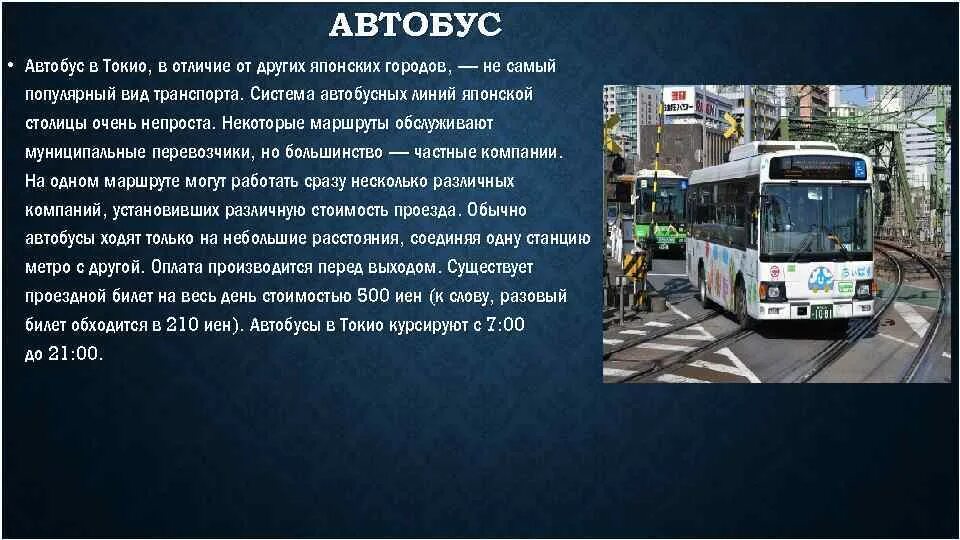 АВТОБУС

• Автобус в Токио, в отличие от других японских городов, — не самый популярный вид транспорта. Система автобусных линий японской столицы очень непроста. Некоторые маршруты обслуживают муниципальные перевозчики, но большинство — частные компании. На одном маршруте могут работать сразу несколько различных компаний, установивших различную стоимость проезда. Обычно автобусы ходят только на небольшие расстояния, соединяя одну станцию метро с другой. Оплата производится перед выходом. Существует проездной билет на весь день стоимостью 500 иен (к слову, разовый билет обходится в 210 иен). Автобусы в Токио курсируют с 7:00 до 21:00.